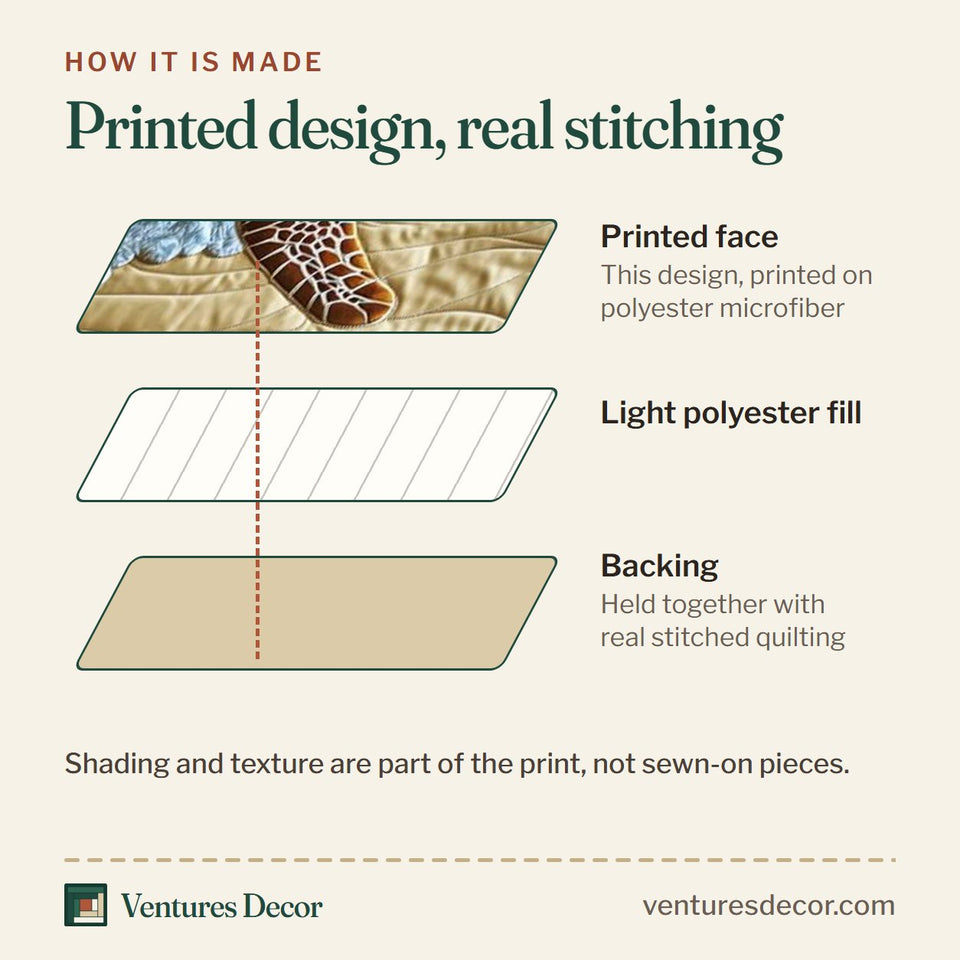 HOW IT IS MADE

Printed design, real stitching

Printed face
This design, printed on polyester microfiber

Light polyester fill

Backing
Held together with real stitched quilting

Shading and texture are part of the print, not sewn-on pieces.

Ventures Decor

venturesdecor.com